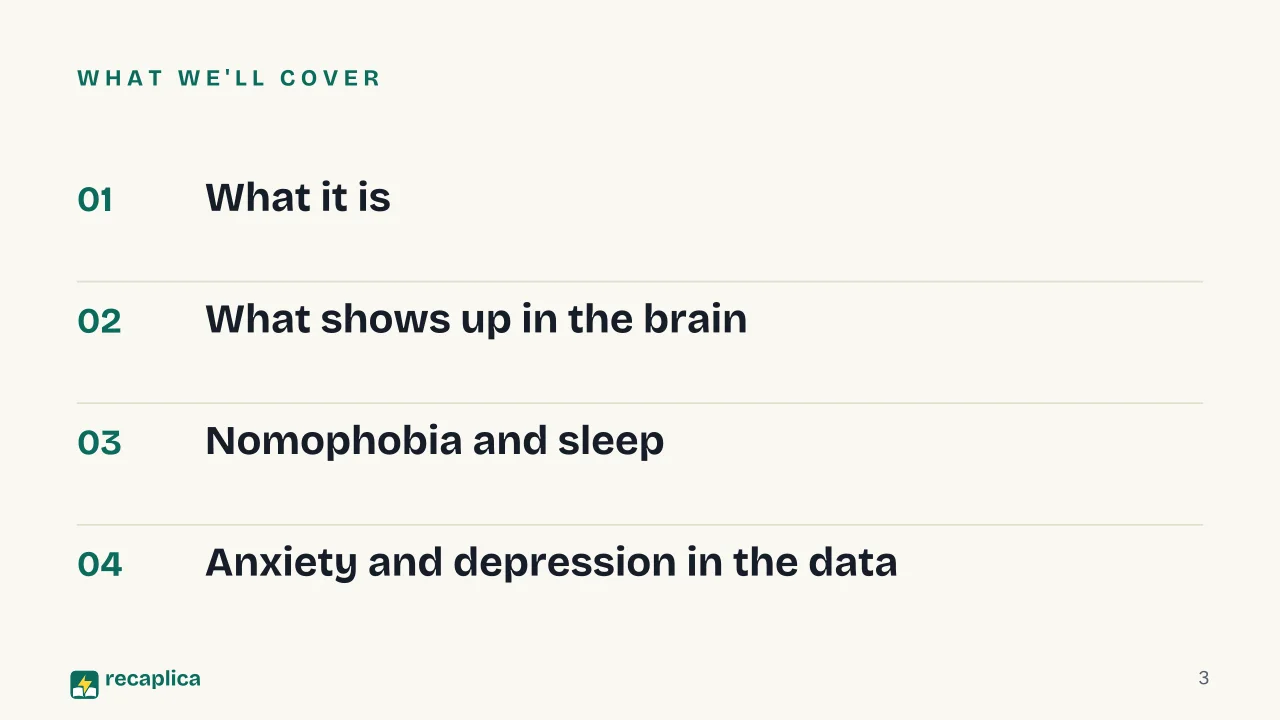 WHAT WE'LL COVER

01 What it is

02 What shows up in the brain

03 Nomophobia and sleep

04 Anxiety and depression in the data

recaplica

3